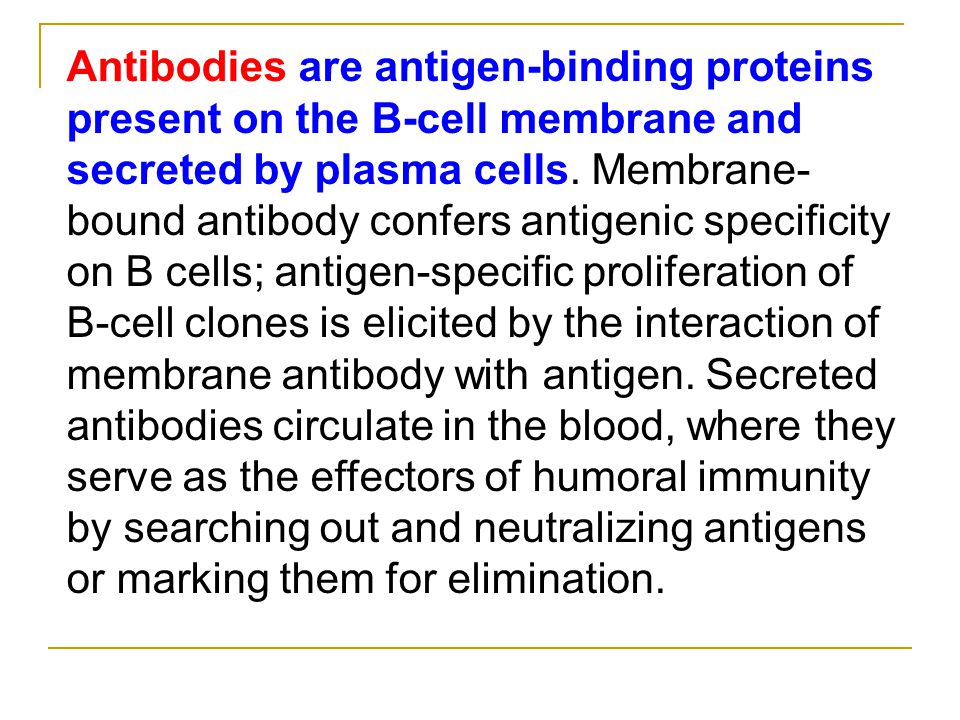 Antibodies are antigen-binding proteins present on the B-cell membrane and secreted by plasma cells. Membrane-bound antibody confers antigenic specificity on B cells; antigen-specific proliferation of B-cell clones is elicited by the interaction of membrane antibody with antigen. Secreted antibodies circulate in the blood, where they serve as the effectors of humoral immunity by searching out and neutralizing antigens or marking them for elimination.